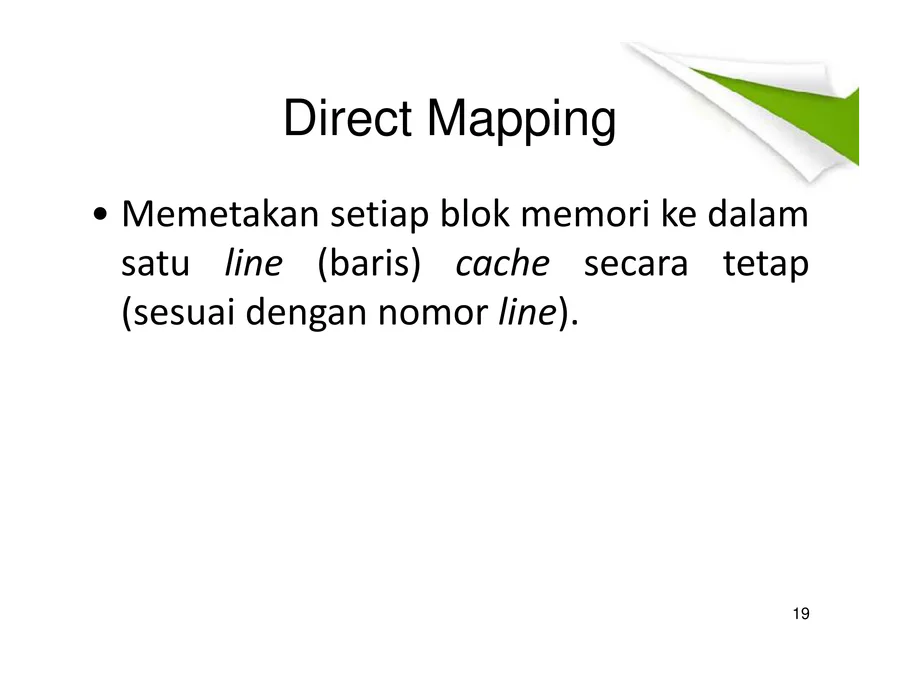 Direct Mapping

• Memetakan setiap blok memori ke dalam satu line (baris) cache secara tetap (sesuai dengan nomor line).

19